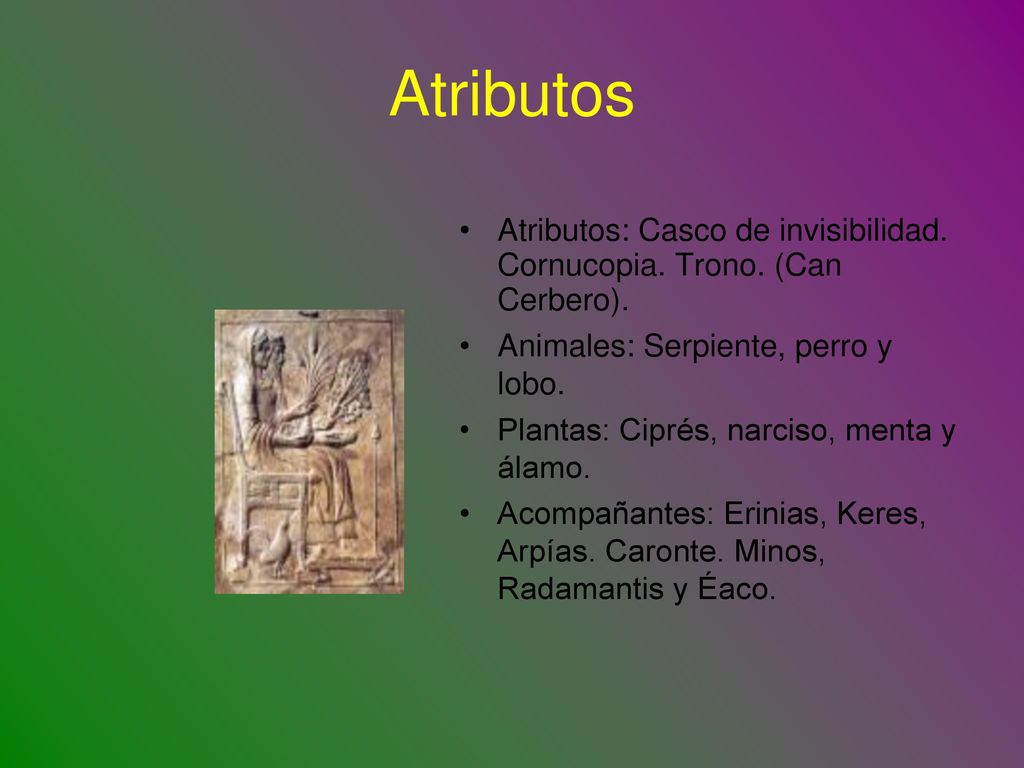 Atributos

• Atributos: Casco de invisibilidad. Cornucopia. Trono. (Can Cerbero).
• Animales: Serpiente, perro y lobo.
• Plantas: Ciprés, narciso, menta y álamo.
• Acompañantes: Erinias, Keres, Arpías. Caronte. Minos, Radamantis y Éaco.